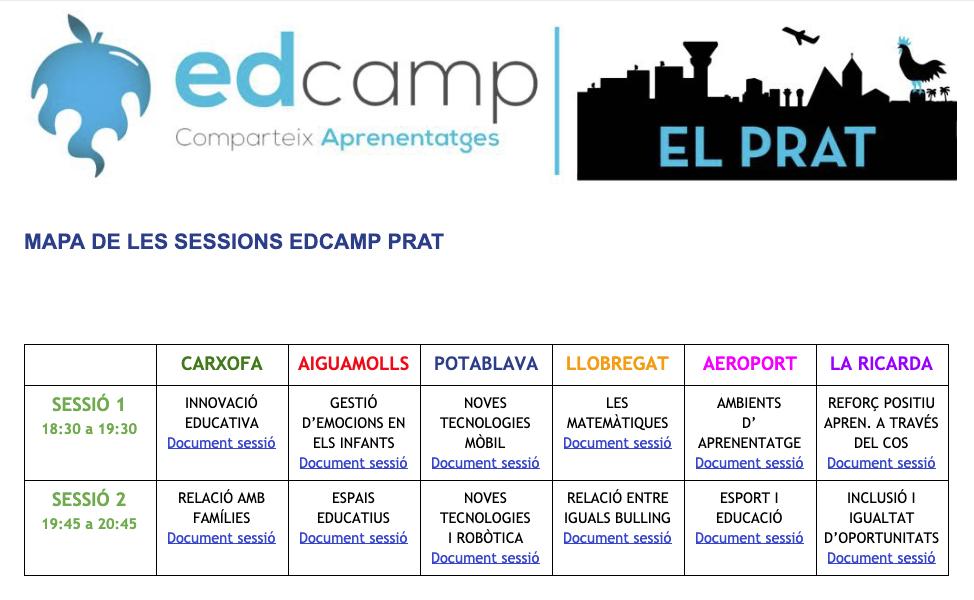 edcamp
Comparteix Aprenentatges

EL PRAT

MAPA DE LES SESSIONS EDCAMP PRAT

| | CARXOFA | AIGUAMOLLS | POTABLAVA | LLOBREGAT | AEROPORT | LA RICARDA |
|---|---|---|---|---|---|---|
| SESSIÓ 1 18:30 a 19:30 | INNOVACIÓ EDUCATIVA Document sessió | GESTIÓ D'EMOCIONS EN ELS INFANTS Document sessió | NOVES TECNOLOGIES MÒBIL Document sessió | LES MATEMÀTIQUES Document sessió | AMBIENTS D' APRENENTATGE Document sessió | REFORÇ POSITIU APREN. A TRAVÉS DEL COS Document sessió |
| SESSIÓ 2 19:45 a 20:45 | RELACIÓ AMB FAMÍLIES Document sessió | ESPAIS EDUCATIUS Document sessió | NOVES TECNOLOGIES I ROBÒTICA Document sessió | RELACIÓ ENTRE IGUALS BULLING Document sessió | ESPORT I EDUCACIÓ Document sessió | INCLUSIÓ I IGUALTAT D'OPORTUNITATS Document sessió |